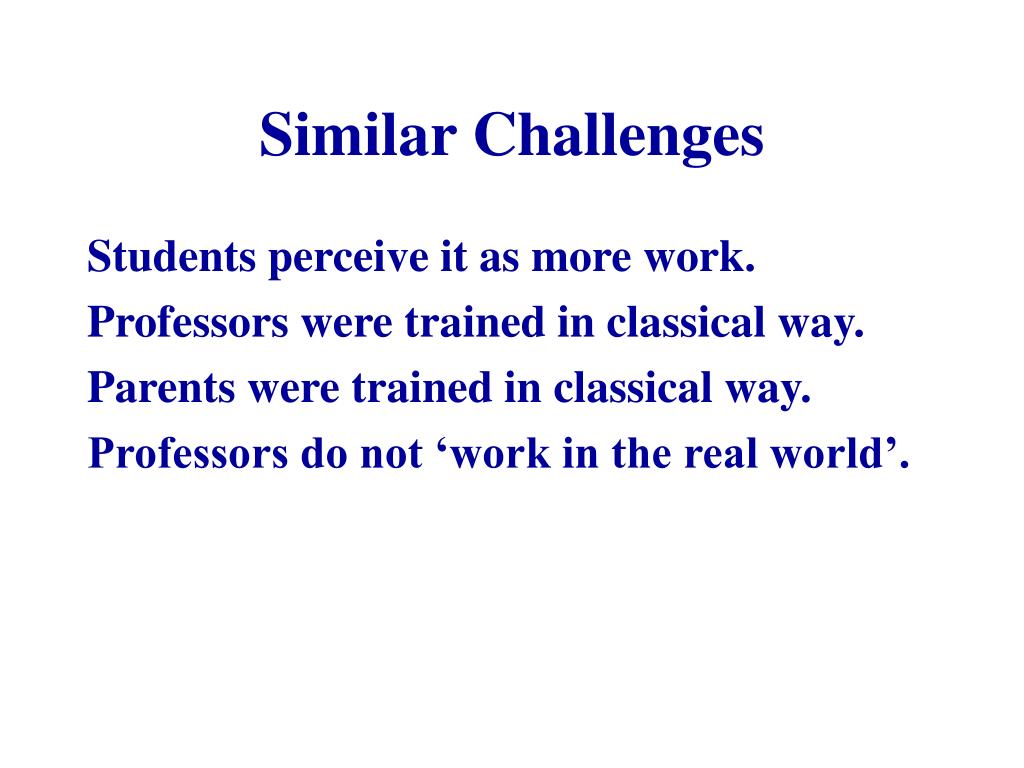 Similar Challenges

Students perceive it as more work.
Professors were trained in classical way.
Parents were trained in classical way.
Professors do not ‘work in the real world’.